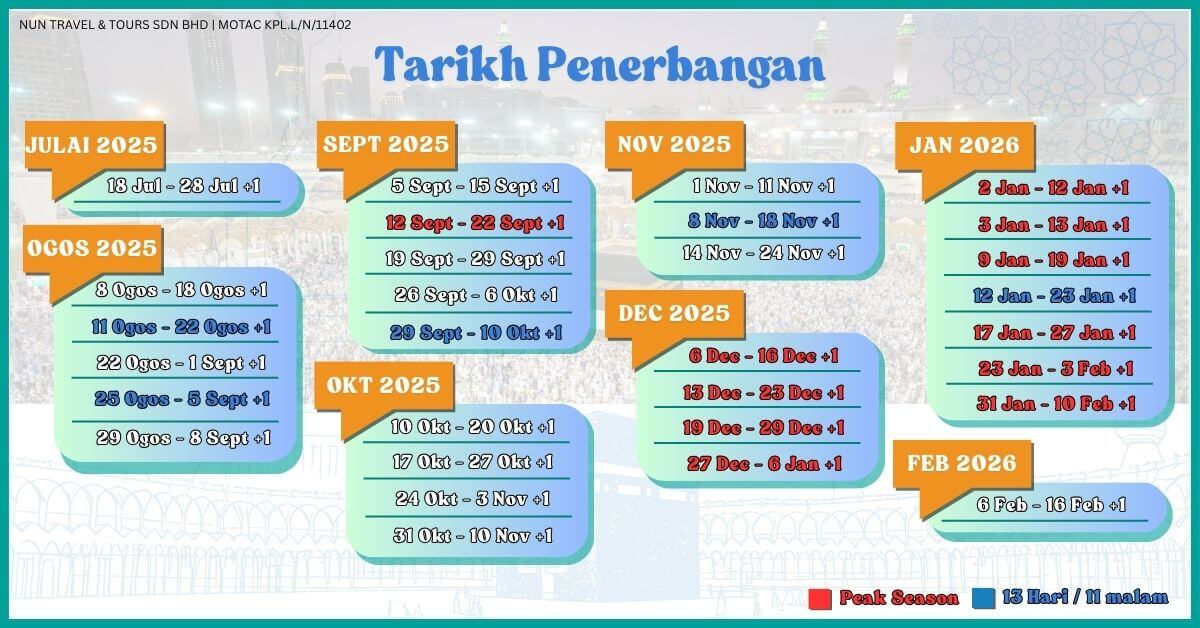 NUN TRAVEL & TOURS SDN BHD | MOTAC KPL.L/N/11402

Tarikh Penerbangan

JULAI 2025
18 Jul - 28 Jul +1

OGOS 2025
8 Ogos - 18 Ogos +1
11 Ogos - 22 Ogos +1
22 Ogos - 1 Sept +1
25 Ogos - 5 Sept +1
29 Ogos - 8 Sept +1

SEPT 2025
5 Sept - 15 Sept +1
12 Sept - 22 Sept +1
19 Sept - 29 Sept +1
26 Sept - 6 Okt +1
29 Sept - 10 Okt +1

OKT 2025
10 Okt - 20 Okt +1
17 Okt - 27 Okt +1
24 Okt - 3 Nov +1
31 Okt - 10 Nov +1

NOV 2025
1 Nov - 11 Nov +1
8 Nov - 18 Nov +1
14 Nov - 24 Nov +1

DEC 2025
6 Dec - 16 Dec +1
13 Dec - 23 Dec +1
19 Dec - 29 Dec +1
27 Dec - 6 Jan +1

JAN 2026
2 Jan - 12 Jan +1
3 Jan - 13 Jan +1
9 Jan - 19 Jan +1
12 Jan - 23 Jan +1
17 Jan - 27 Jan +1
23 Jan - 3 Feb +1
31 Jan - 10 Feb +1

FEB 2026
6 Feb - 16 Feb +1

Peak Season
13 Hari / 11 malam